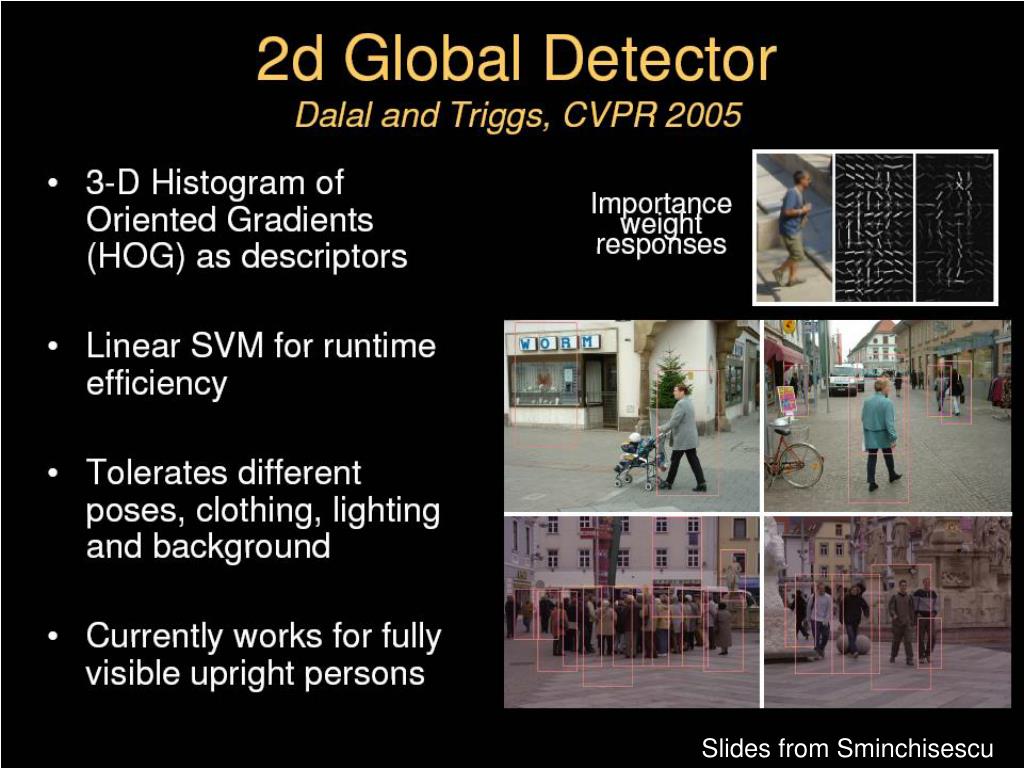 2d Global Detector
Dalal and Triggs, CVPR 2005

• 3-D Histogram of Oriented Gradients (HOG) as descriptors

• Linear SVM for runtime efficiency

• Tolerates different poses, clothing, lighting and background

• Currently works for fully visible upright persons

Importance weight responses

WORM

Slides from Sminchisescu